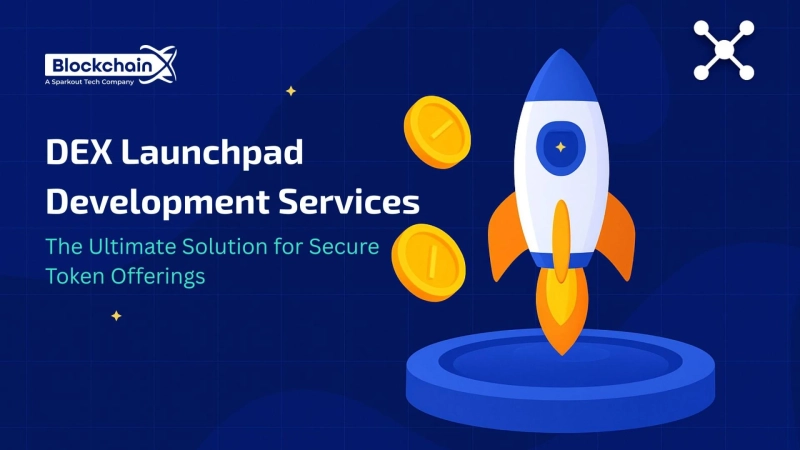 BlockchainX
A Sparkout Tech Company

DEX Launchpad Development Services

The Ultimate Solution for Secure Token Offerings